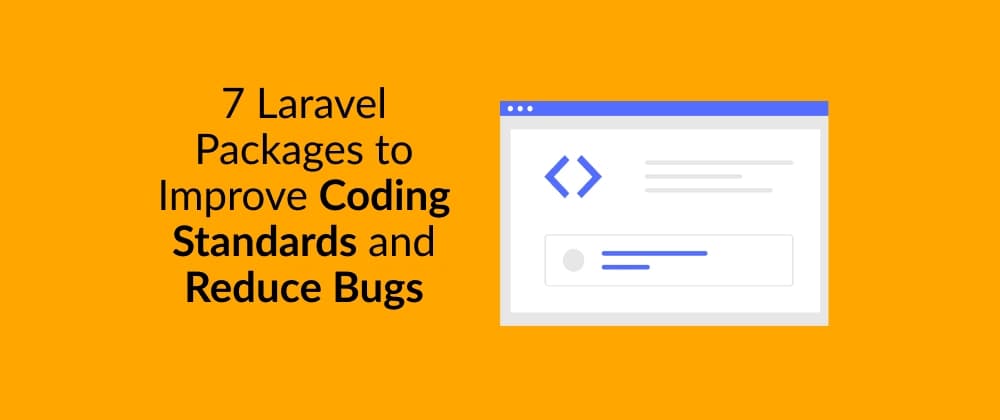 7 Laravel Packages to Improve Coding Standards and Reduce Bugs